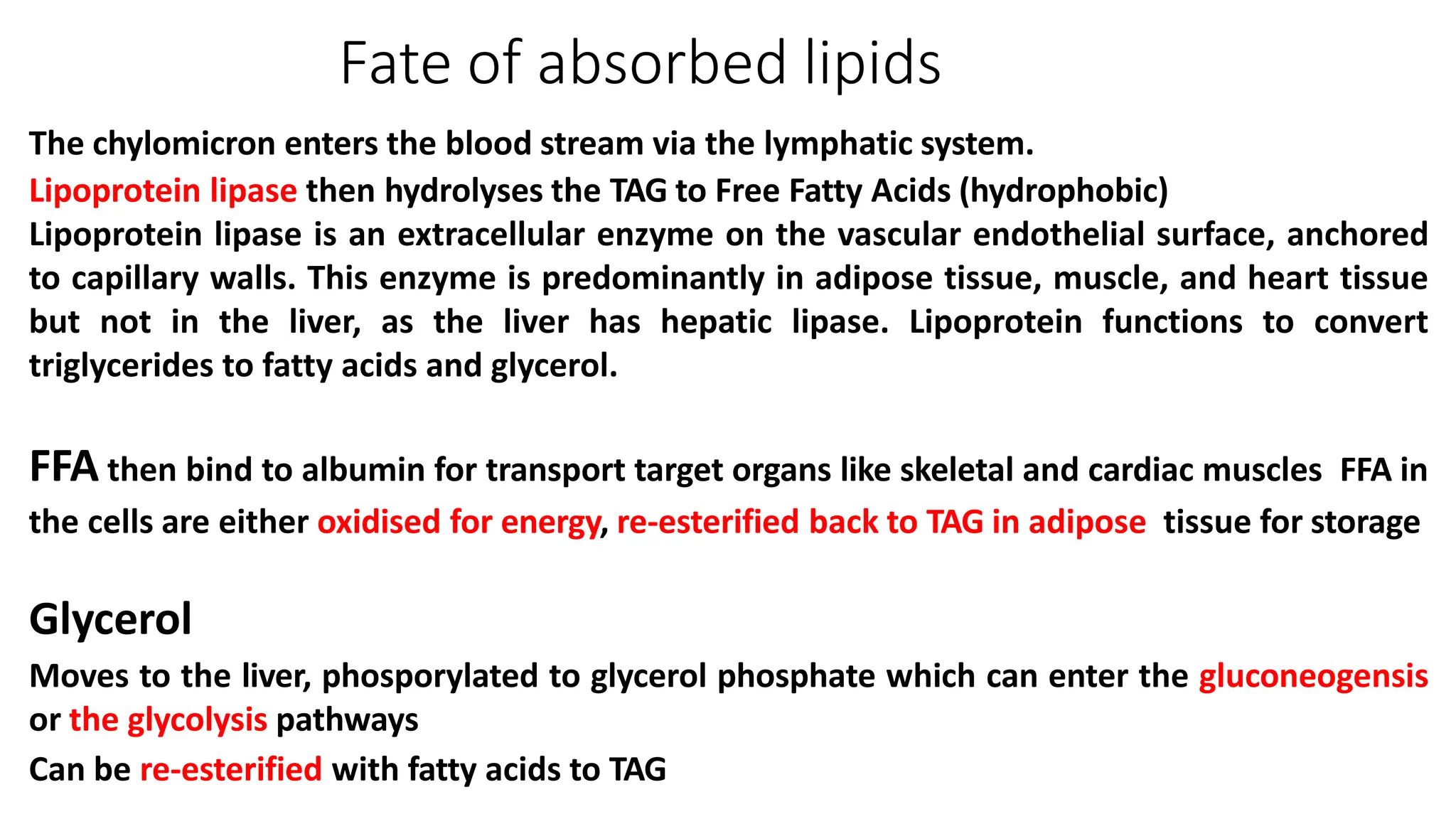 Fate of absorbed lipids

The chylomicron enters the blood stream via the lymphatic system.
Lipoprotein lipase then hydrolyses the TAG to Free Fatty Acids (hydrophobic)
Lipoprotein lipase is an extracellular enzyme on the vascular endothelial surface, anchored to capillary walls. This enzyme is predominantly in adipose tissue, muscle, and heart tissue but not in the liver, as the liver has hepatic lipase. Lipoprotein functions to convert triglycerides to fatty acids and glycerol.

FFA then bind to albumin for transport target organs like skeletal and cardiac muscles FFA in the cells are either oxidised for energy, re-esterified back to TAG in adipose tissue for storage

Glycerol
Moves to the liver, phosporylated to glycerol phosphate which can enter the gluconeogensis or the glycolysis pathways
Can be re-esterified with fatty acids to TAG